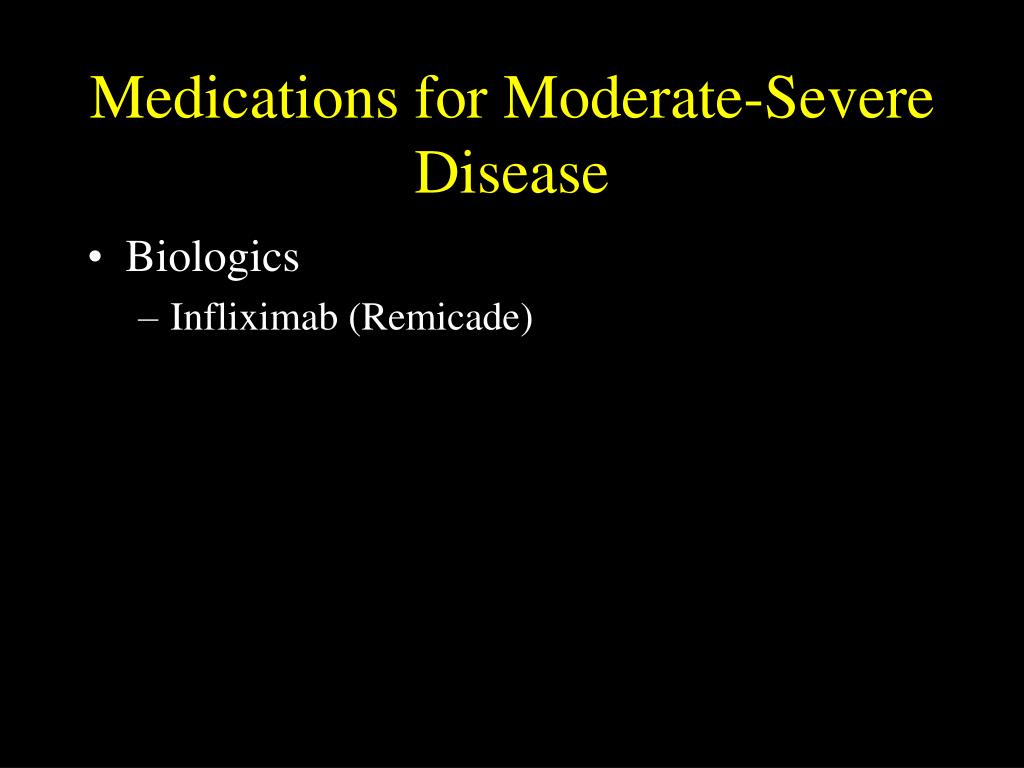 Medications for Moderate-Severe Disease

• Biologics
– Infliximab (Remicade)